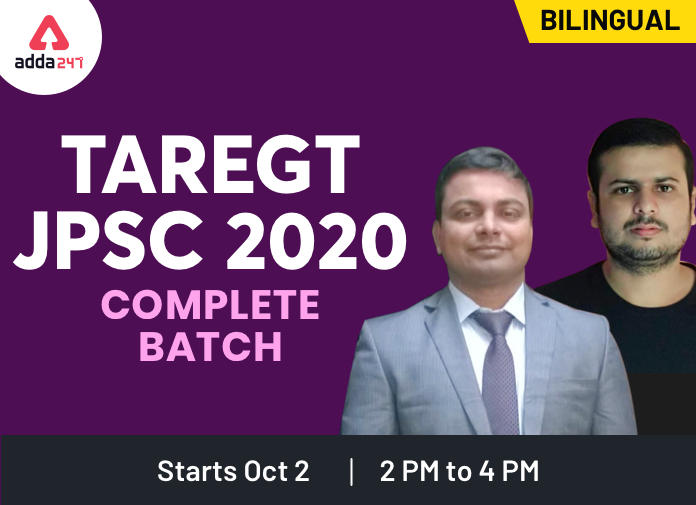 adda247

BILINGUAL

TAREGT JPSC 2020

COMPLETE BATCH

Starts Oct 2 | 2 PM to 4 PM